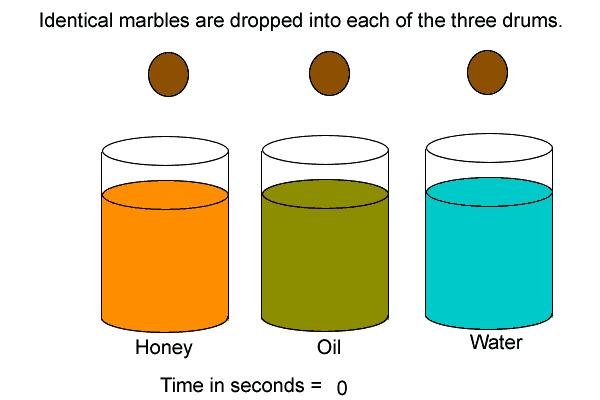 Identical marbles are dropped into each of the three drums.

Honey

Oil

Water

Time in seconds = 0